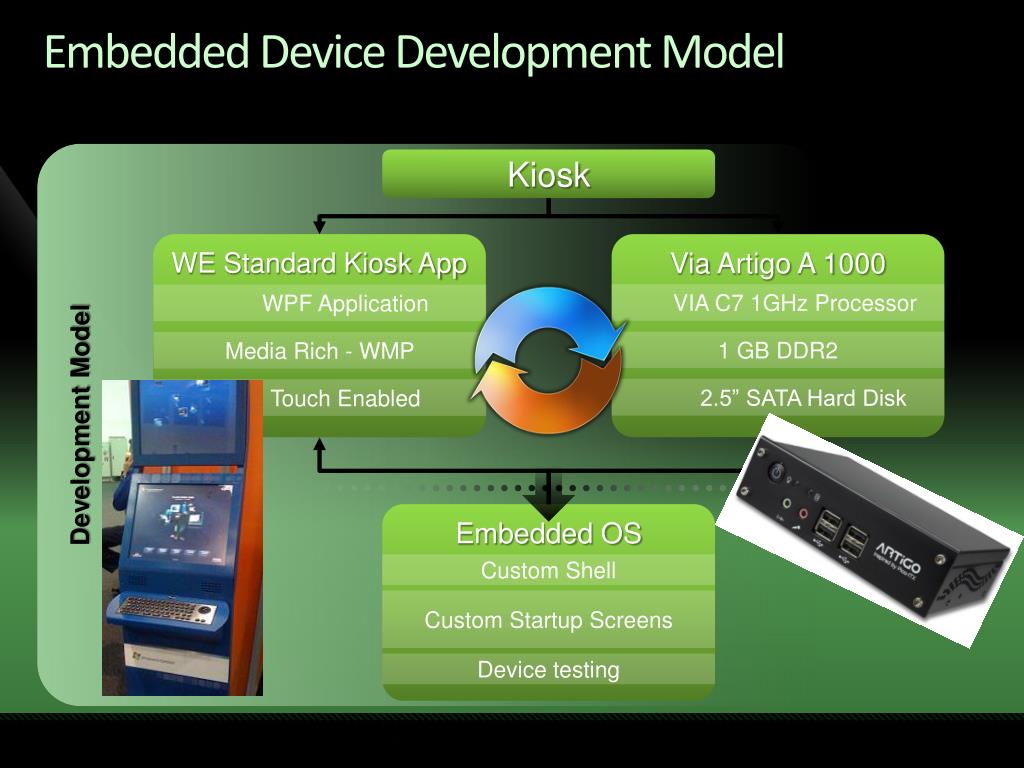 Embedded Device Development Model

Development Model

Kiosk

WE Standard Kiosk App

WPF Application

Media Rich - WMP

Touch Enabled

Via Artigo A 1000

VIA C7 1GHz Processor

1 GB DDR2

2.5” SATA Hard Disk

Embedded OS

Custom Shell

Custom Startup Screens

Device testing

ARTiGO